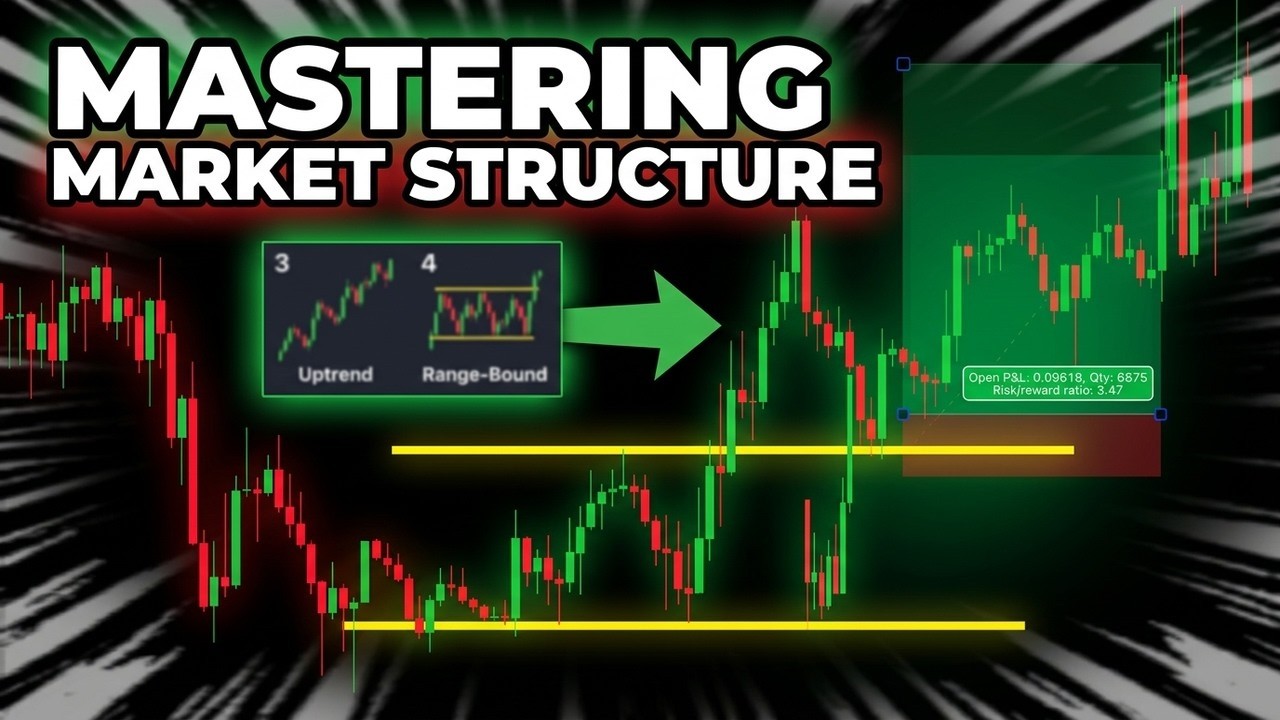 MASTERING
MARKET STRUCTURE

3
Uptrend

4
Range-Bound

Open P&L: 0.09618, Qty: 6875
Risk/reward ratio: 3.47